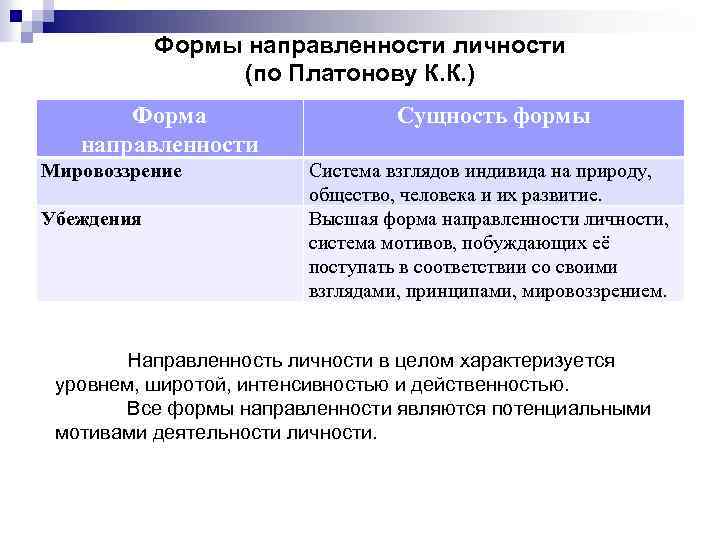 Формы направленности личности
(по Платонову К.К.)

| Форма направленности | Сущность формы |
|---|---|
| Мировоззрение | Система взглядов индивида на природу, общество, человека и их развитие. |
| Убеждения | Высшая форма направленности личности, система мотивов, побуждающих её поступать в соответствии со своими взглядами, принципами, мировоззрением. |

Направленность личности в целом характеризуется уровнем, широтой, интенсивностью и действенностью.

Все формы направленности являются потенциальными мотивами деятельности личности.